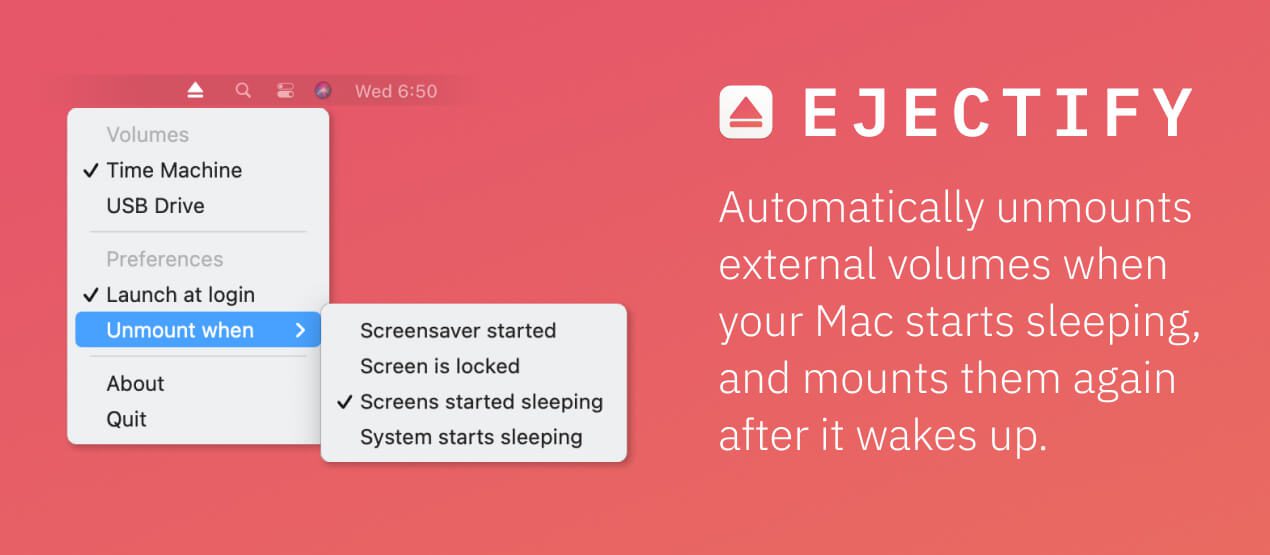 Wed 6:50

Volumes
✓ Time Machine
USB Drive

Preferences
✓ Launch at login
Unmount when >

About
Quit

Screensaver started
Screen is locked
✓ Screens started sleeping
System starts sleeping

EJECTIFY

Automatically unmounts external volumes when your Mac starts sleeping, and mounts them again after it wakes up.